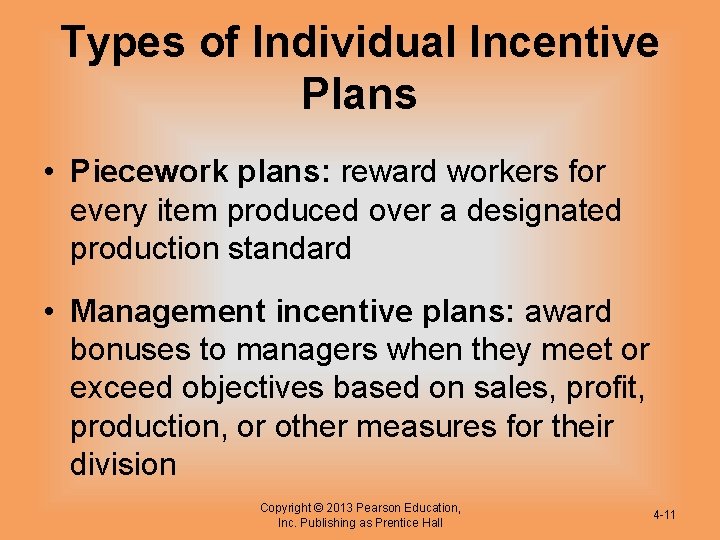 Types of Individual Incentive Plans

• Piecework plans: reward workers for every item produced over a designated production standard

• Management incentive plans: award bonuses to managers when they meet or exceed objectives based on sales, profit, production, or other measures for their division

Copyright © 2013 Pearson Education, Inc. Publishing as Prentice Hall

4-11